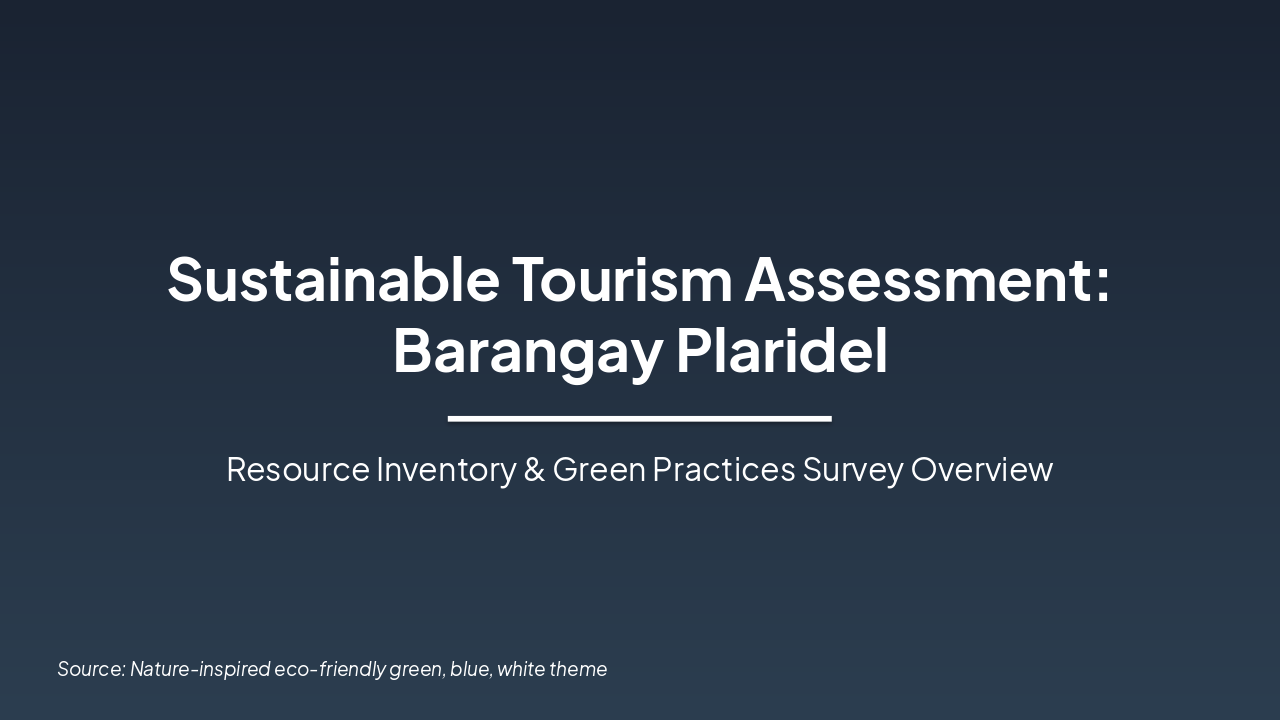 Sustainable Tourism Assessment: Barangay Plaridel

Resource Inventory & Green Practices Survey Overview

Source: Nature-inspired eco-friendly green, blue, white theme